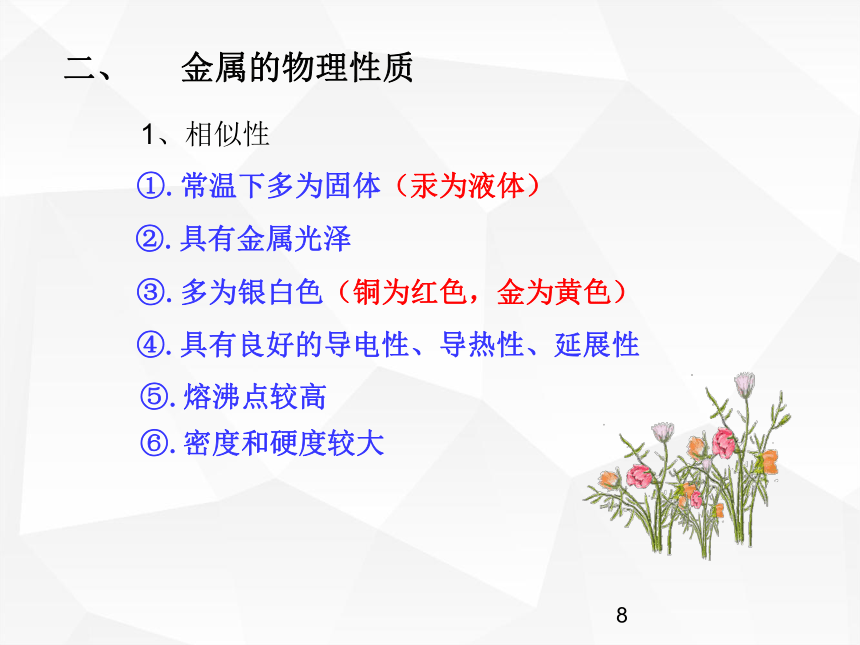 二、　　金属的物理性质

1、相似性

①. 常温下多为固体（汞为液体）

②. 具有金属光泽

③. 多为银白色（铜为红色，金为黄色）

④. 具有良好的导电性、导热性、延展性

⑤. 熔沸点较高

⑥. 密度和硬度较大

8